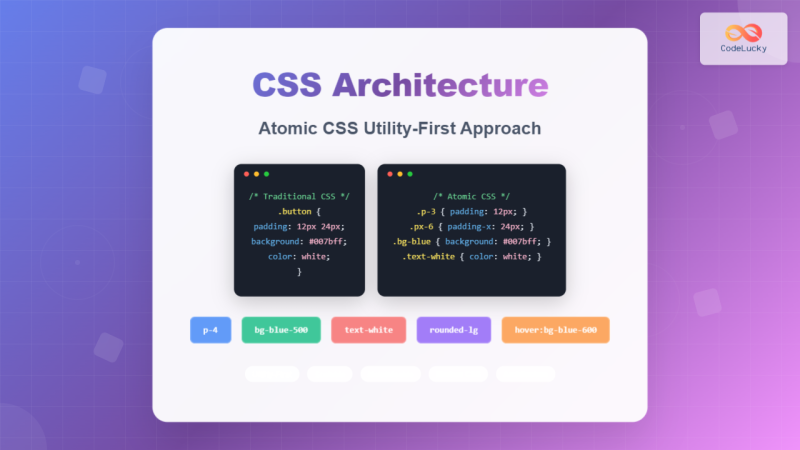 CodeLucky

CSS Architecture

Atomic CSS Utility-First Approach

/* Traditional CSS */
.button {
padding: 12px 24px;
background: #007bff;
color: white;
}

/* Atomic CSS */
.p-3 { padding: 12px; }
.px-6 { padding-x: 24px; }
.bg-blue { background: #007bff; }
.text-white { color: white; }

p-4
bg-blue-500
text-white
rounded-lg
hover:bg-blue-600